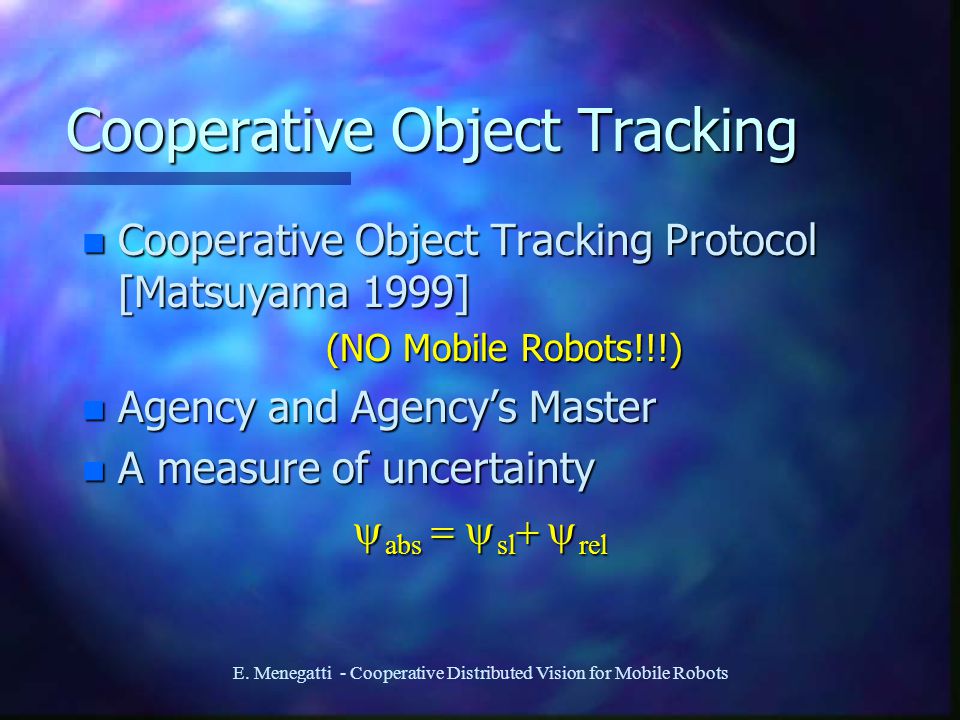 Cooperative Object Tracking

- Cooperative Object Tracking Protocol [Matsuyama 1999]

(NO Mobile Robots!!!)

- Agency and Agency's Master
- A measure of uncertainty

$\psi_{abs} = \psi_{sl} + \psi_{rel}$

E. Menegatti - Cooperative Distributed Vision for Mobile Robots